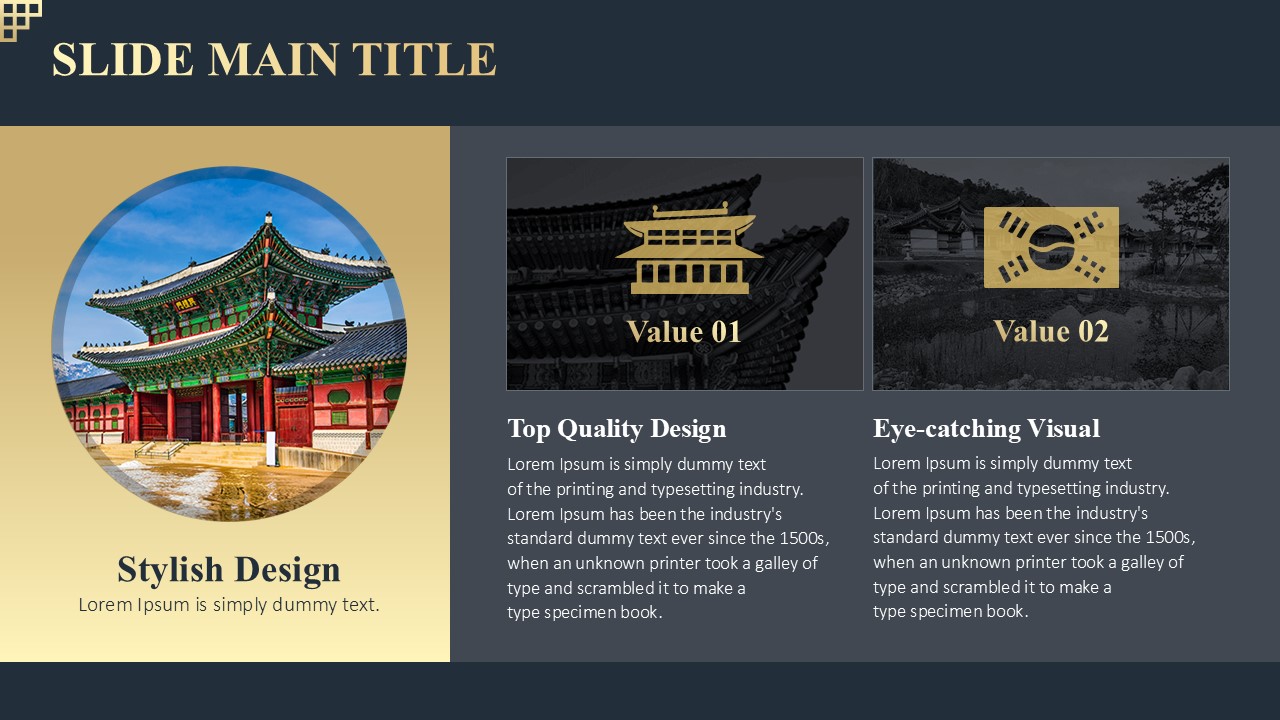 SLIDE MAIN TITLE

Stylish Design
Lorem Ipsum is simply dummy text.

Value 01

Top Quality Design
Lorem Ipsum is simply dummy text of the printing and typesetting industry. Lorem Ipsum has been the industry's standard dummy text ever since the 1500s, when an unknown printer took a galley of type and scrambled it to make a type specimen book.

Value 02

Eye-catching Visual
Lorem Ipsum is simply dummy text of the printing and typesetting industry. Lorem Ipsum has been the industry's standard dummy text ever since the 1500s, when an unknown printer took a galley of type and scrambled it to make a type specimen book.